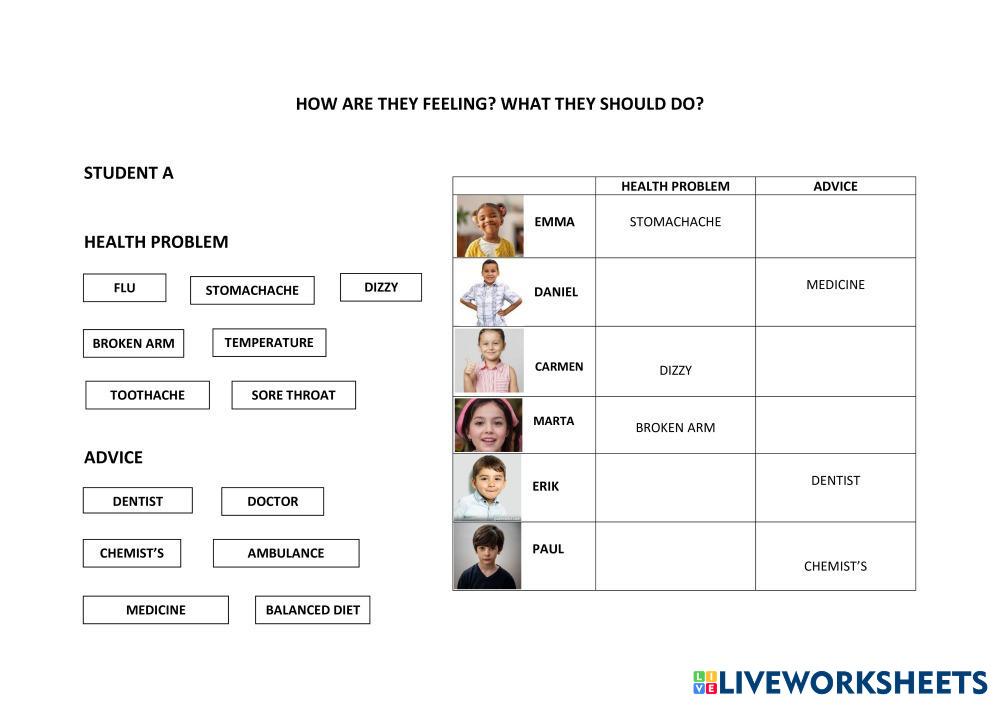 HOW ARE THEY FEELING? WHAT THEY SHOULD DO?

STUDENT A

HEALTH PROBLEM

FLU
STOMACHACHE
DIZZY
BROKEN ARM
TEMPERATURE
TOOTHACHE
SORE THROAT

ADVICE

DENTIST
DOCTOR
CHEMIST'S
AMBULANCE
MEDICINE
BALANCED DIET

| | HEALTH PROBLEM | ADVICE |
|---|---|---|
| EMMA | STOMACHACHE | |
| DANIEL | | MEDICINE |
| CARMEN | DIZZY | |
| MARTA | BROKEN ARM | |
| ERIK | | DENTIST |
| PAUL | | CHEMIST'S |

LIVEWORKSHEETS